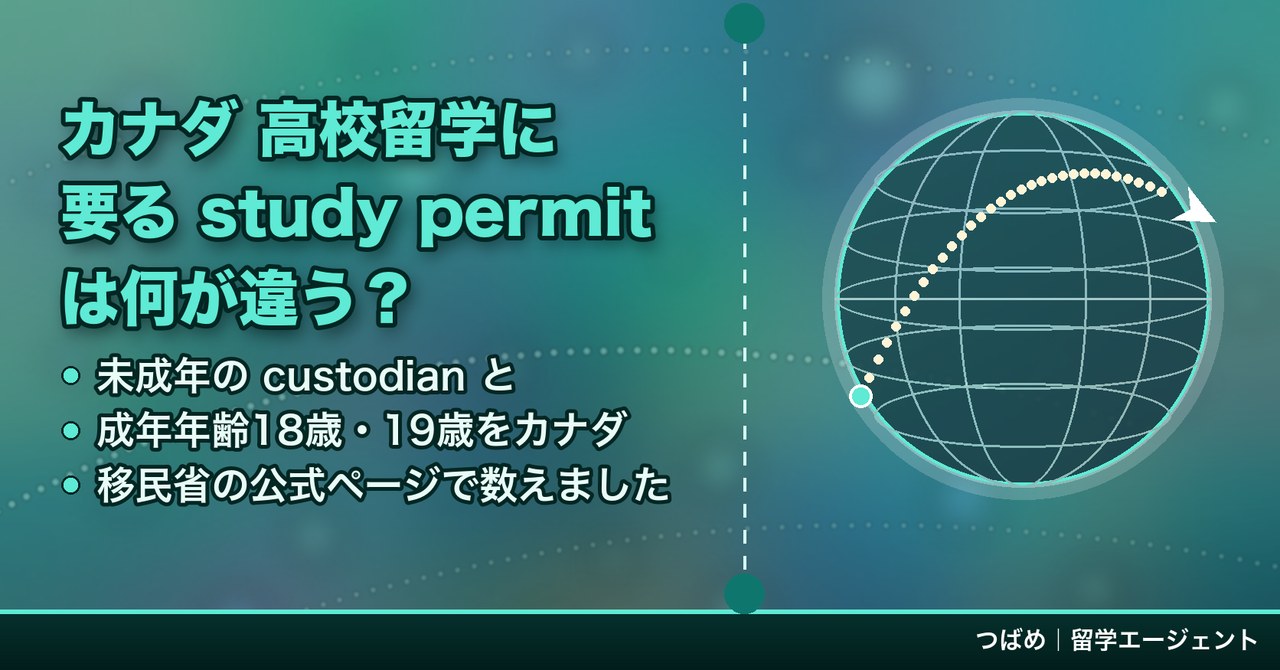 カナダ 高校留学に
要る study permit
は何が違う？

• 未成年の custodian と
• 成年年齢18歳・19歳をカナダ
• 移民省の公式ページで数えました

つばめ｜留学エージェント